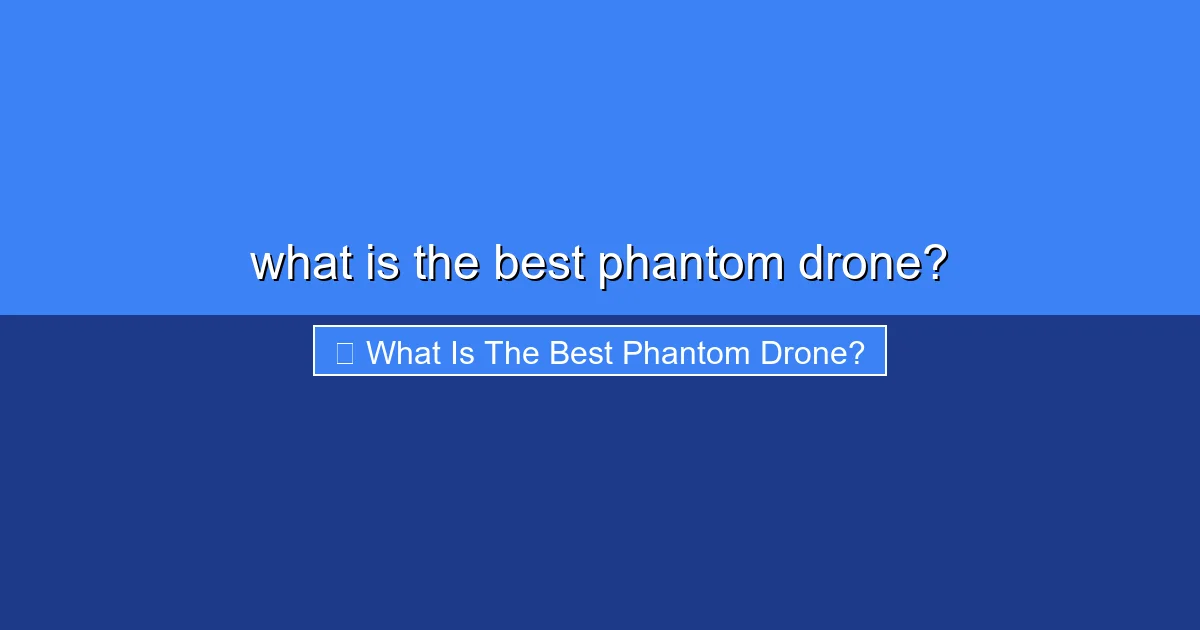 what is the best phantom drone?

What Is The Best Phantom Drone?